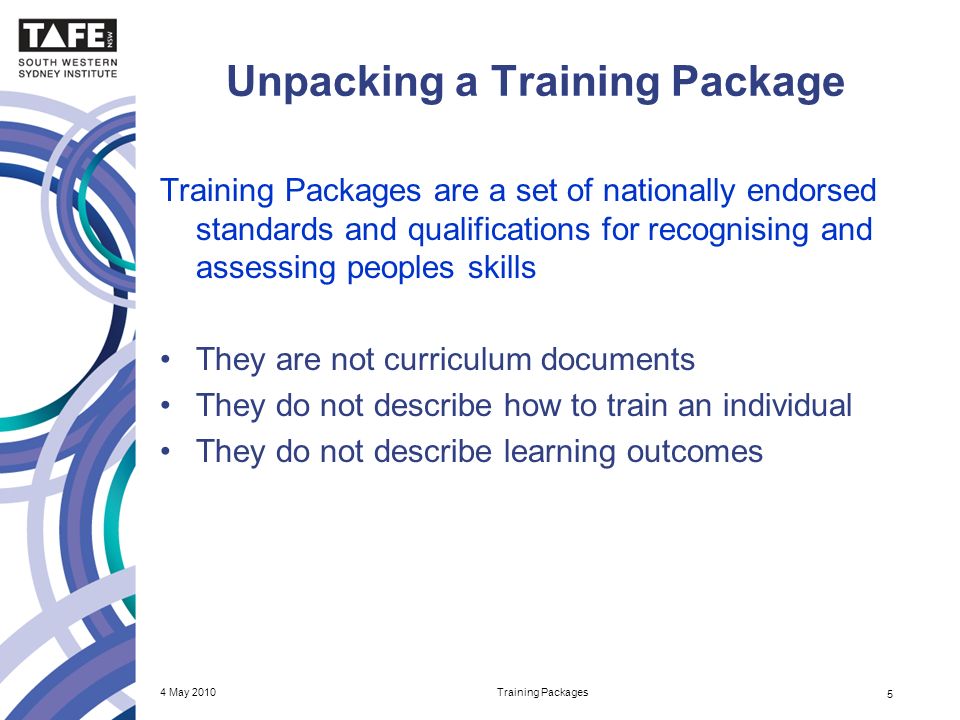 TAFE NSW
SOUTH WESTERN
SYDNEY INSTITUTE

Unpacking a Training Package

Training Packages are a set of nationally endorsed standards and qualifications for recognising and assessing peoples skills

• They are not curriculum documents
• They do not describe how to train an individual
• They do not describe learning outcomes

4 May 2010

Training Packages

5